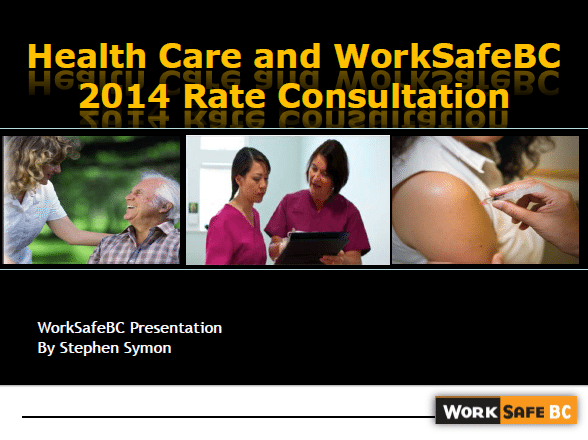 Health Care and WorkSafeBC
2014 Rate Consultation

WorkSafeBC Presentation
By Stephen Symon

WORK SAFE BC